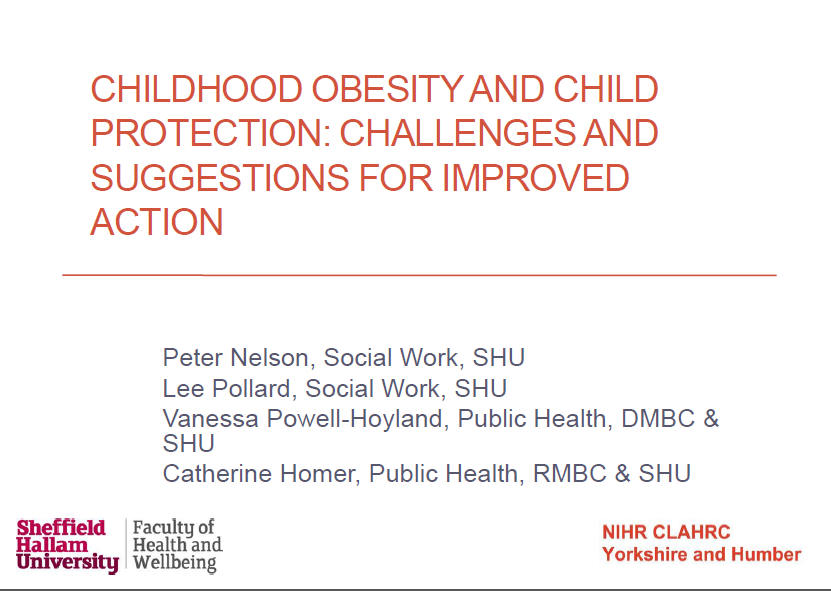 CHILDHOOD OBESITY AND CHILD PROTECTION: CHALLENGES AND SUGGESTIONS FOR IMPROVED ACTION

Peter Nelson, Social Work, SHU
Lee Pollard, Social Work, SHU
Vanessa Powell-Hoyland, Public Health, DMBC & SHU
Catherine Homer, Public Health, RMBC & SHU

Sheffield Hallam University

Faculty of Health and Wellbeing

NIHR CLAHRC Yorkshire and Humber